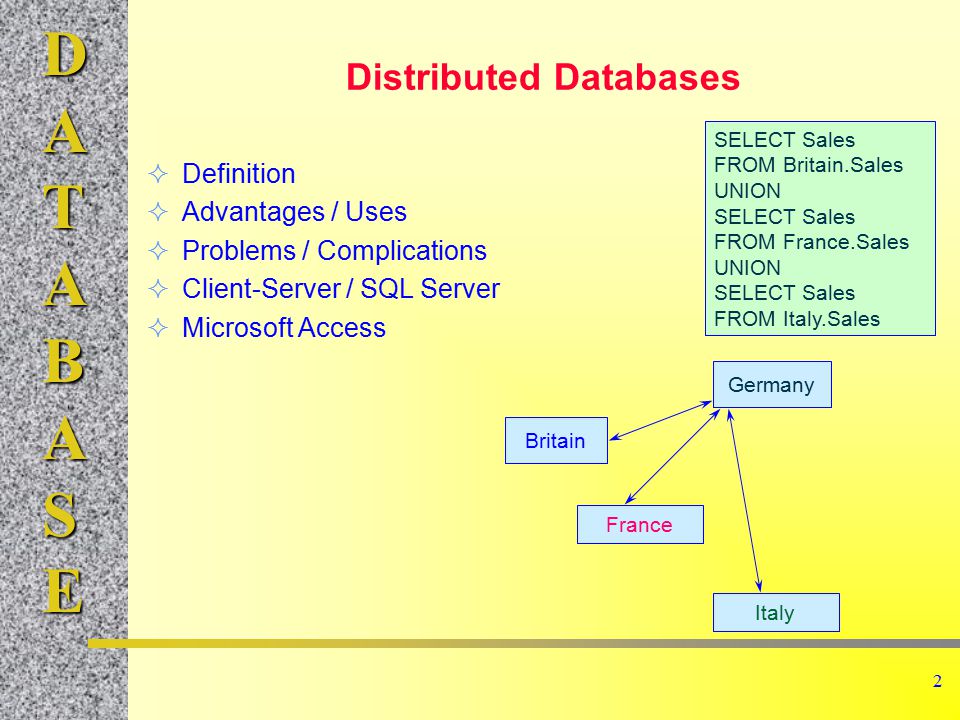 D
A
T
A
B
A
S
E

Distributed Databases

✧ Definition
✧ Advantages / Uses
✧ Problems / Complications
✧ Client-Server / SQL Server
✧ Microsoft Access

SELECT Sales
FROM Britain.Sales
UNION
SELECT Sales
FROM France.Sales
UNION
SELECT Sales
FROM Italy.Sales

Germany

Britain

France

Italy

2